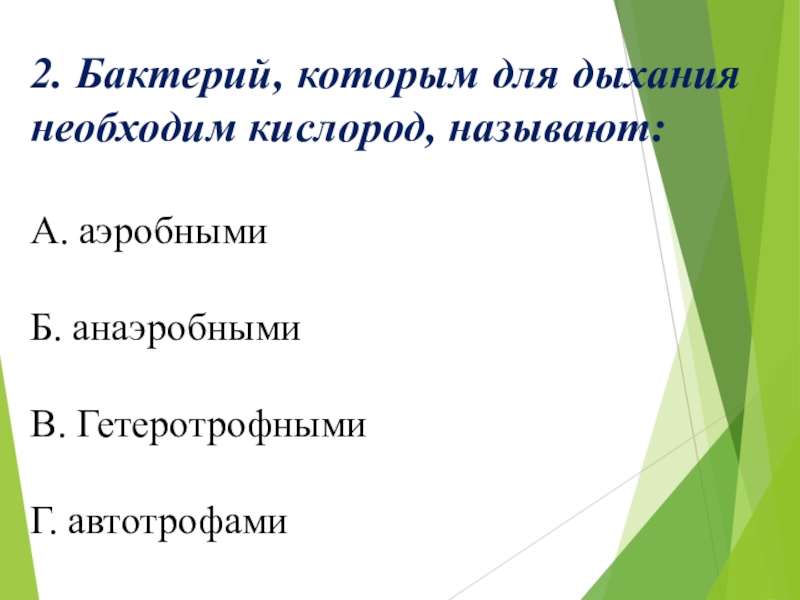 2. Бактерий, которым для дыхания необходим кислород, называют:

А. аэробными

Б. анаэробными

В. Гетеротрофными

Г. автотрофами